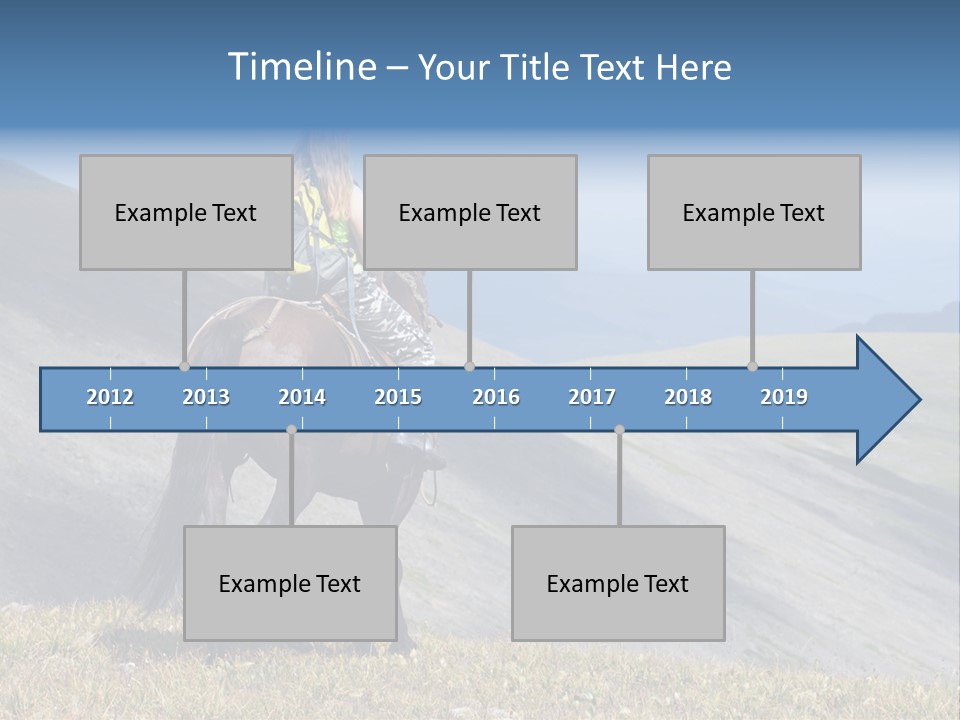 Timeline – Your Title Text Here

Example Text

Example Text

Example Text

2012 2013 2014 2015 2016 2017 2018 2019

Example Text

Example Text